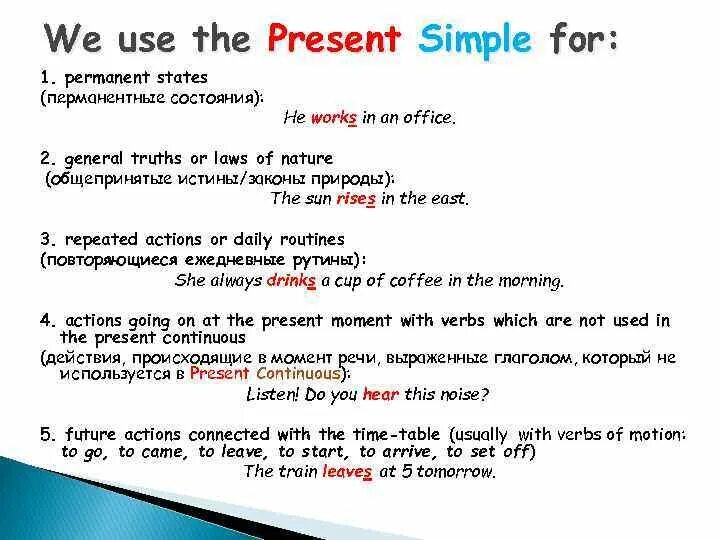 We use the Present Simple for:

1. permanent states
(перманентные состояния):
He works in an office.

2. general truths or laws of nature
(общепринятые истины/законы природы):
The sun rises in the east.

3. repeated actions or daily routines
(повторяющиеся ежедневные рутины):
She always drinks a cup of coffee in the morning.

4. actions going on at the present moment with verbs which are not used in the present continuous
(действия, происходящие в момент речи, выраженные глаголом, который не используется в Present Continuous):
Listen! Do you hear this noise?

5. future actions connected with the time-table (usually with verbs of motion: to go, to came, to leave, to start, to arrive, to set off)
The train leaves at 5 tomorrow.